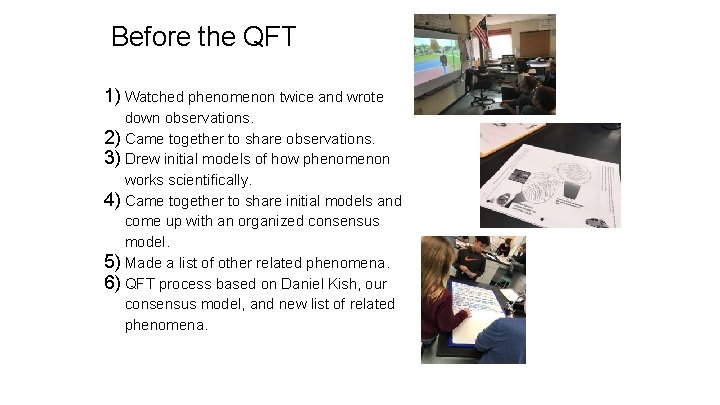 Before the QFT

1) Watched phenomenon twice and wrote down observations.
2) Came together to share observations.
3) Drew initial models of how phenomenon works scientifically.
4) Came together to share initial models and come up with an organized consensus model.
5) Made a list of other related phenomena.
6) QFT process based on Daniel Kish, our consensus model, and new list of related phenomena.